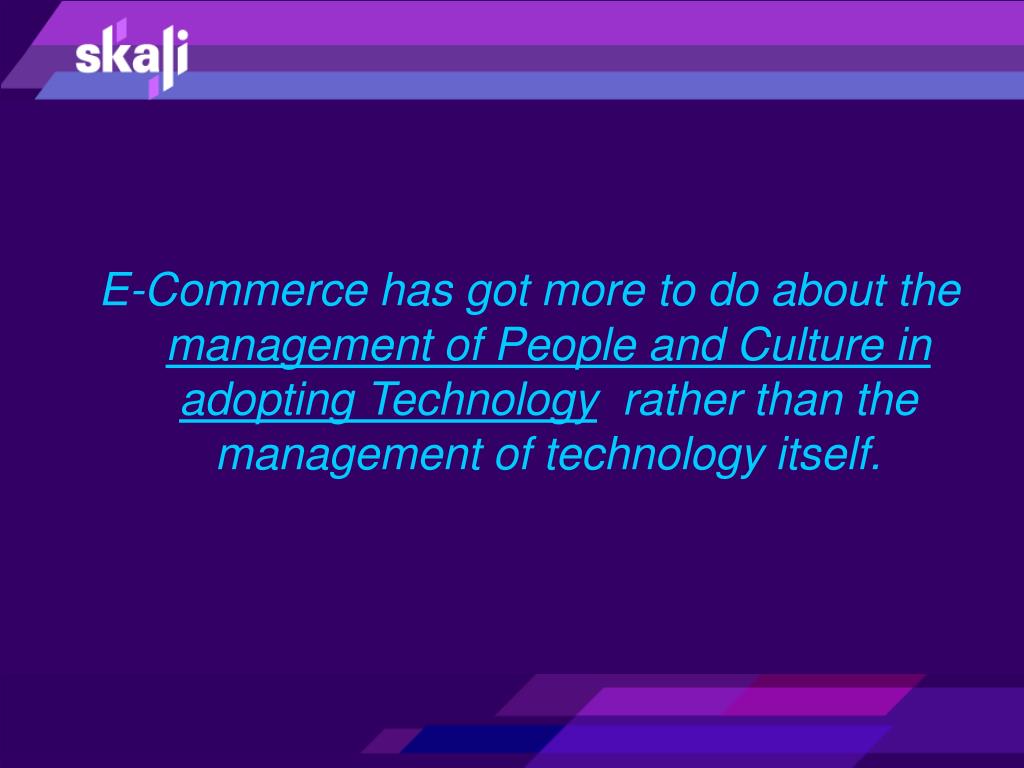 skali

E-Commerce has got more to do about the management of People and Culture in adopting Technology rather than the management of technology itself.